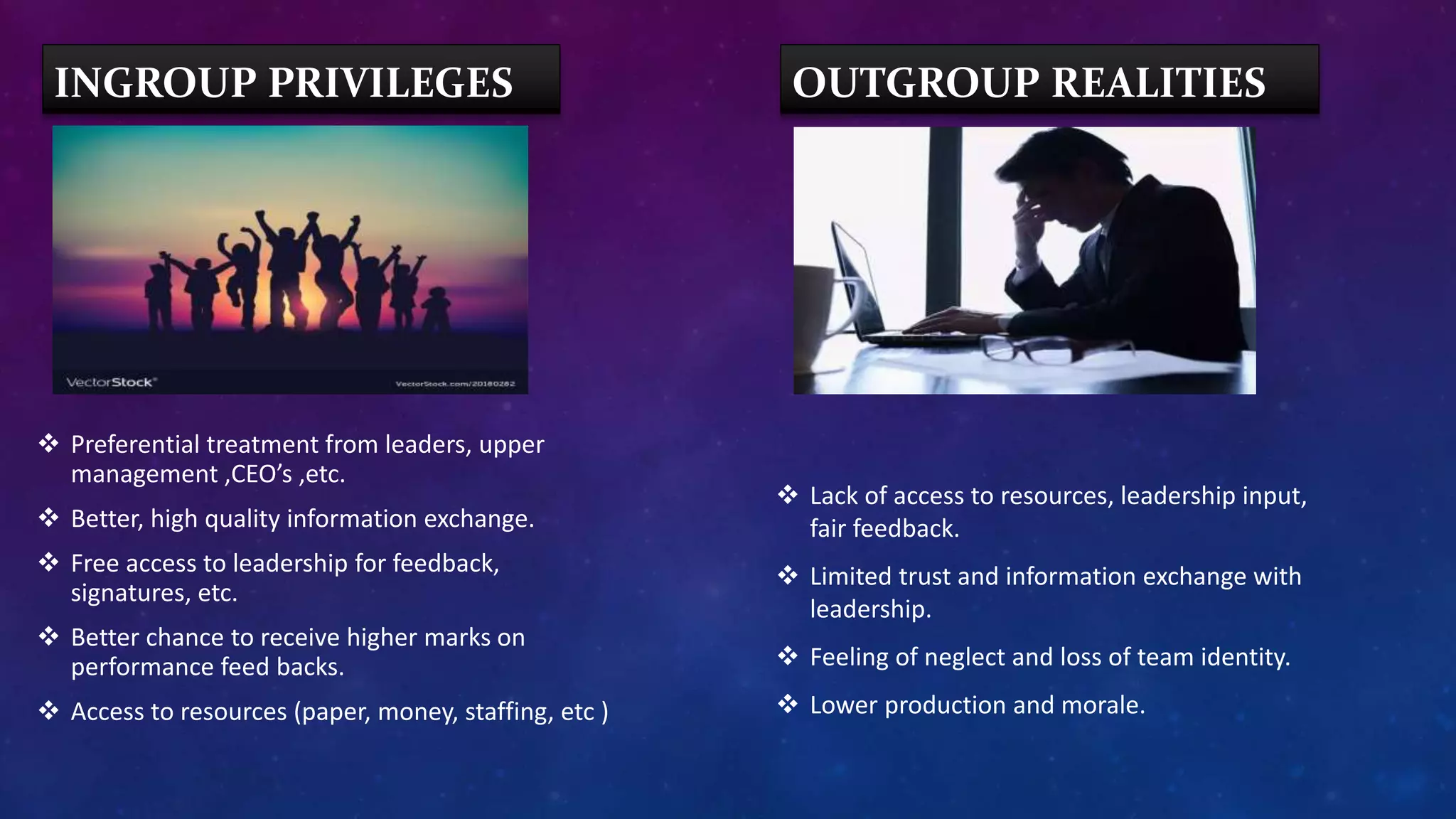 INGROUP PRIVILEGES

VectorStock®

VectorStock.com/20180282

❖ Preferential treatment from leaders, upper management ,CEO's ,etc.

❖ Better, high quality information exchange.

❖ Free access to leadership for feedback, signatures, etc.

❖ Better chance to receive higher marks on performance feed backs.

❖ Access to resources (paper, money, staffing, etc )

OUTGROUP REALITIES

❖ Lack of access to resources, leadership input, fair feedback.

❖ Limited trust and information exchange with leadership.

❖ Feeling of neglect and loss of team identity.

❖ Lower production and morale.